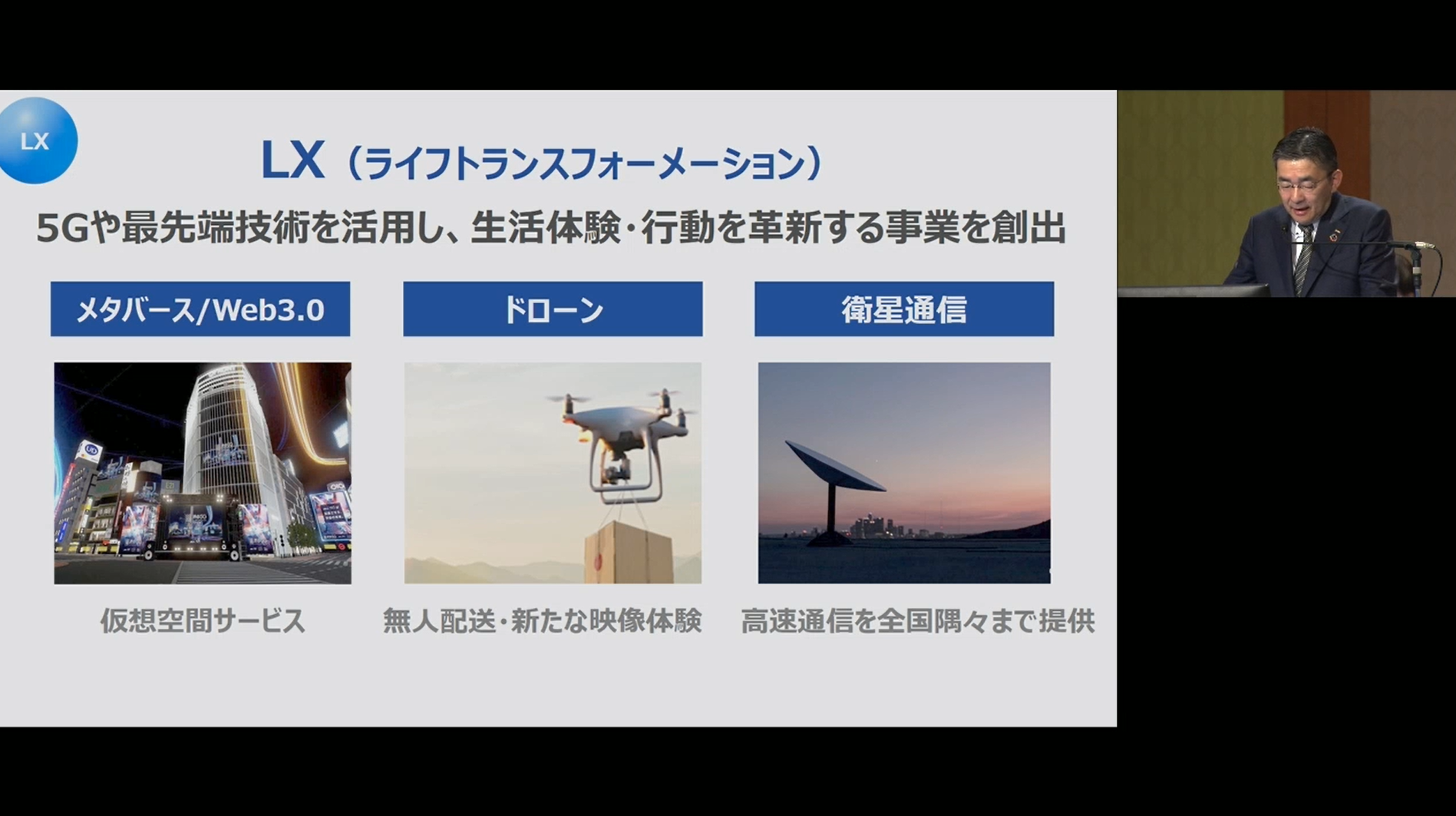 LX

LX（ライフトランスフォーメーション）

5Gや最先端技術を活用し、生活体験・行動を革新する事業を創出

メタバース/Web3.0

仮想空間サービス

ドローン

無人配送・新たな映像体験

衛星通信

高速通信を全国隅々まで提供